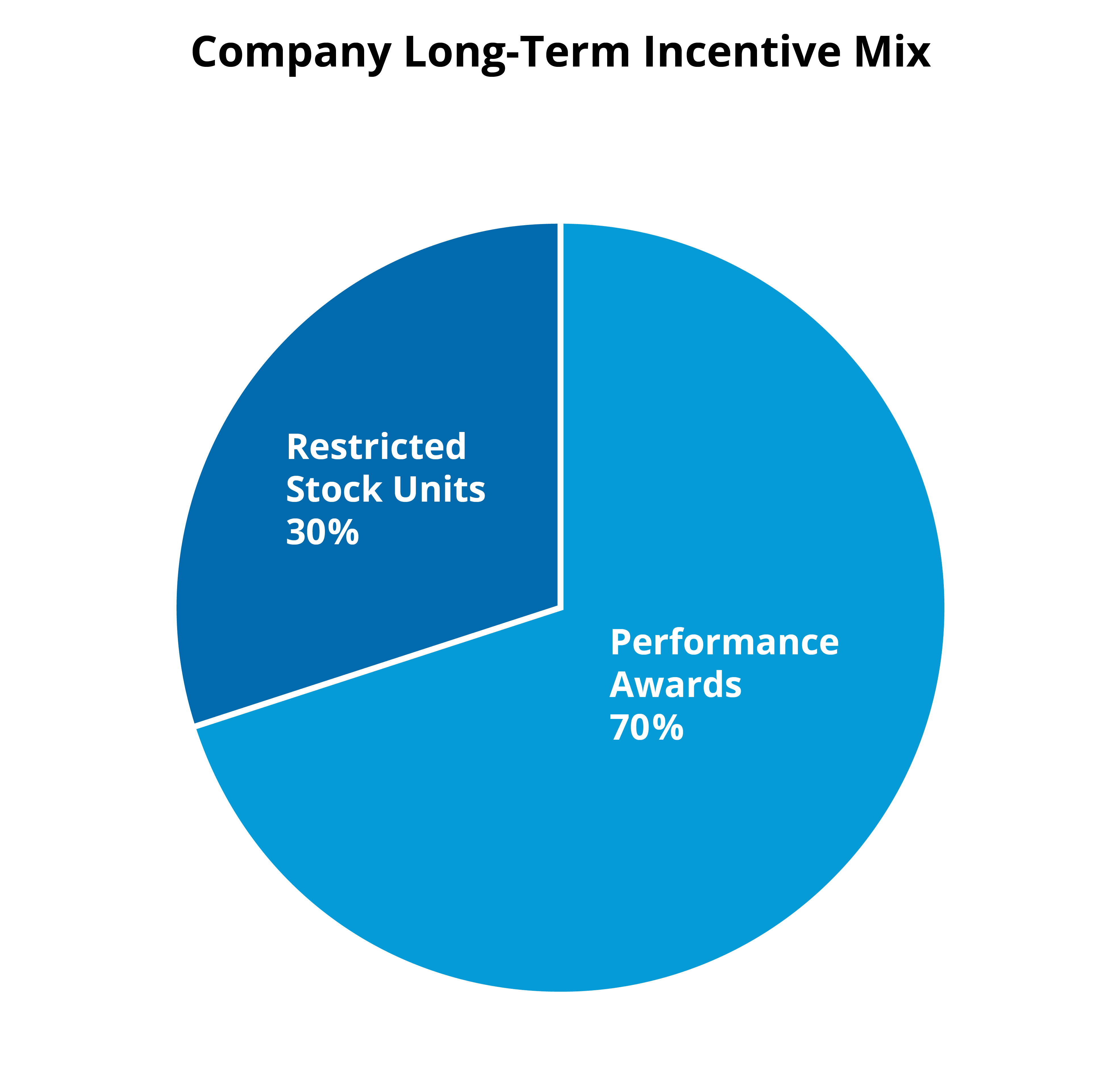 Company Long-Term Incentive Mix

Restricted Stock Units 30%

Performance Awards 70%